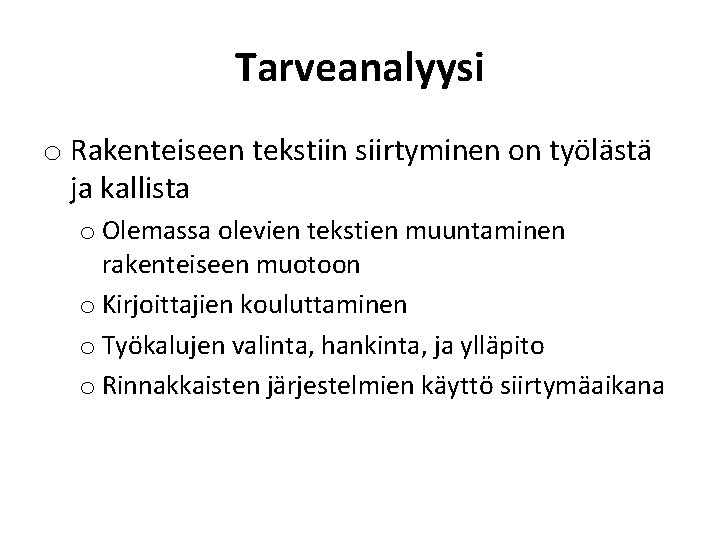 Tarveanalyysi

o Rakenteiseen tekstiin siirtyminen on työlästä ja kallista

o Olemassa olevien tekstien muuntaminen rakenteiseen muotoon

o Kirjoittajien kouluttaminen

o Työkalujen valinta, hankinta, ja ylläpito

o Rinnakkaisten järjestelmien käyttö siirtymäaikana